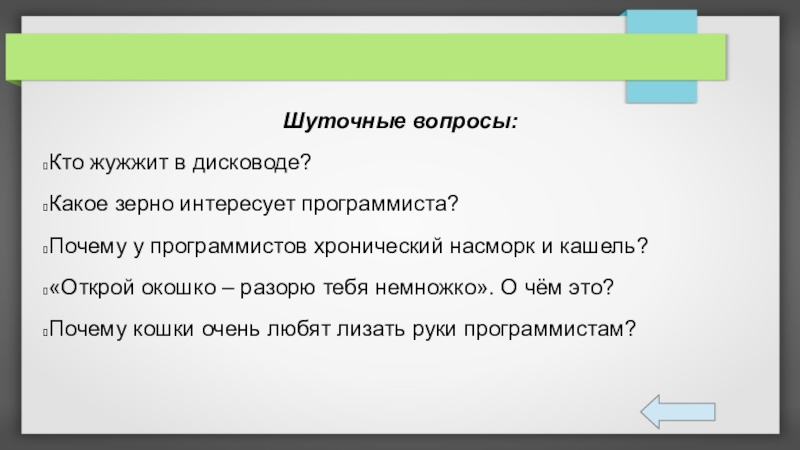 Шуточные вопросы:

Кто жужжит в дисководе?

Какое зерно интересует программиста?

Почему у программистов хронический насморк и кашель?

«Открой окошко – разорю тебя немножко». О чём это?

Почему кошки очень любят лизать руки программистам?